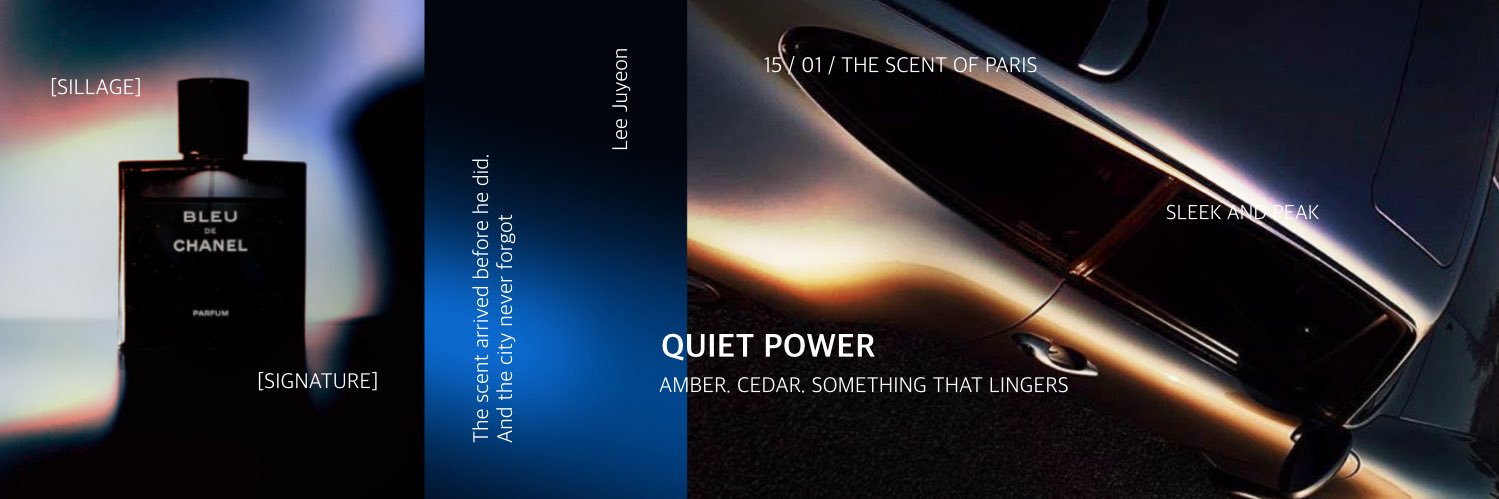 [SILLAGE]

BLEU
DE
CHANEL

PARFUM

[SIGNATURE]

The scent arrived before he did.
And the city never forgot

Lee Juyeon

15 / 01 / THE SCENT OF PARIS

SLEEK AND PEAK

QUIET POWER

AMBER. CEDAR. SOMETHING THAT LINGERS